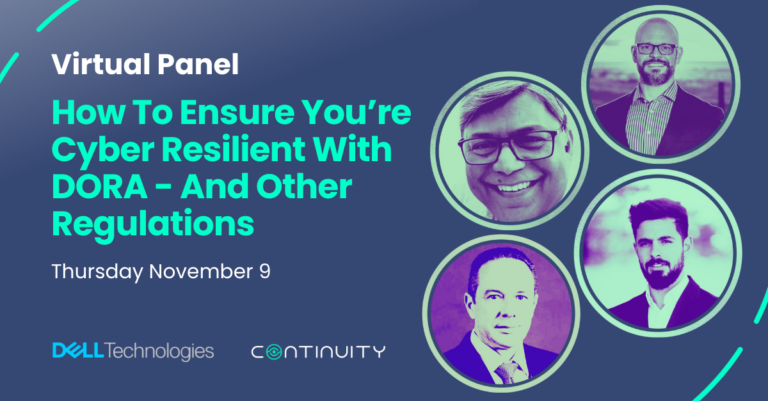 Virtual Panel

How To Ensure You're Cyber Resilient With DORA - And Other Regulations

Thursday November 9

DELL Technologies

CONTINUITY